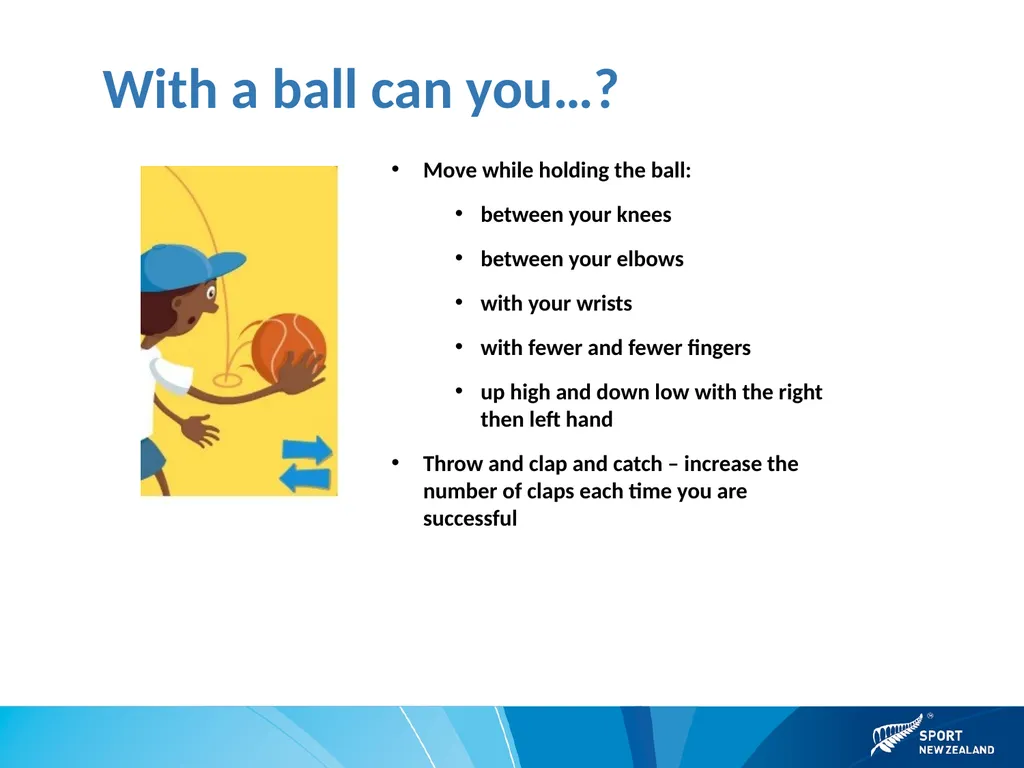 With a ball can you…?

• Move while holding the ball:

• between your knees

• between your elbows

• with your wrists

• with fewer and fewer fingers

• up high and down low with the right then left hand

• Throw and clap and catch – increase the number of claps each time you are successful

SPORT NEW ZEALAND